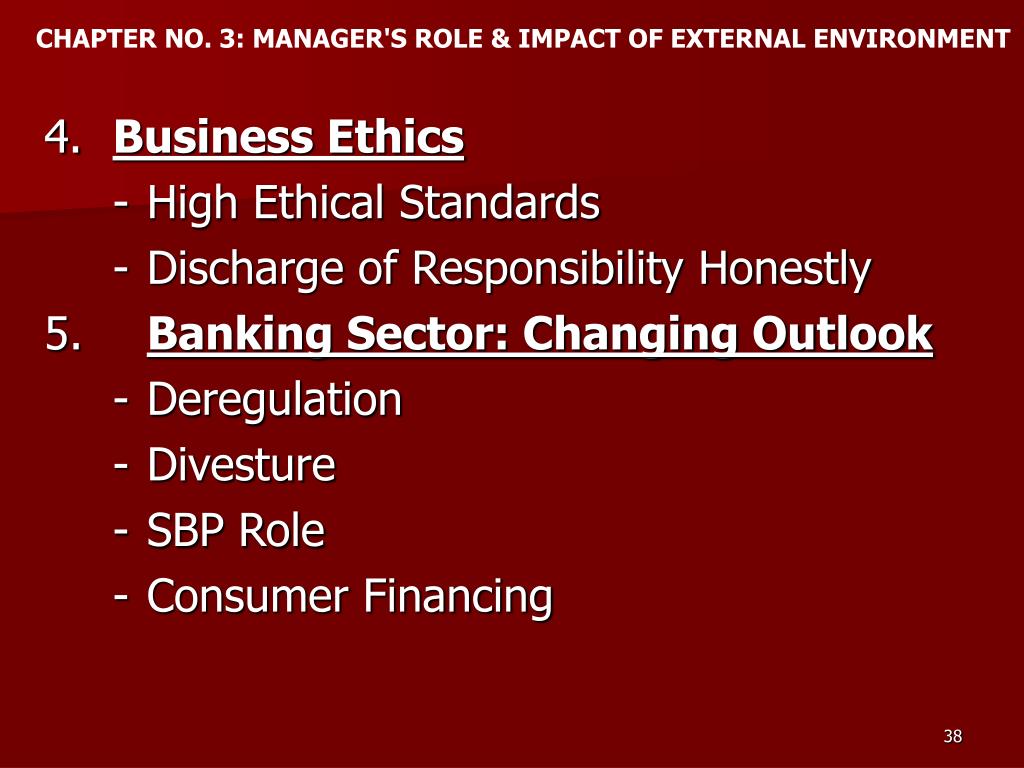 CHAPTER NO. 3: MANAGER'S ROLE & IMPACT OF EXTERNAL ENVIRONMENT

4. Business Ethics
- High Ethical Standards
- Discharge of Responsibility Honestly

5. Banking Sector: Changing Outlook
- Deregulation
- Divesture
- SBP Role
- Consumer Financing

38